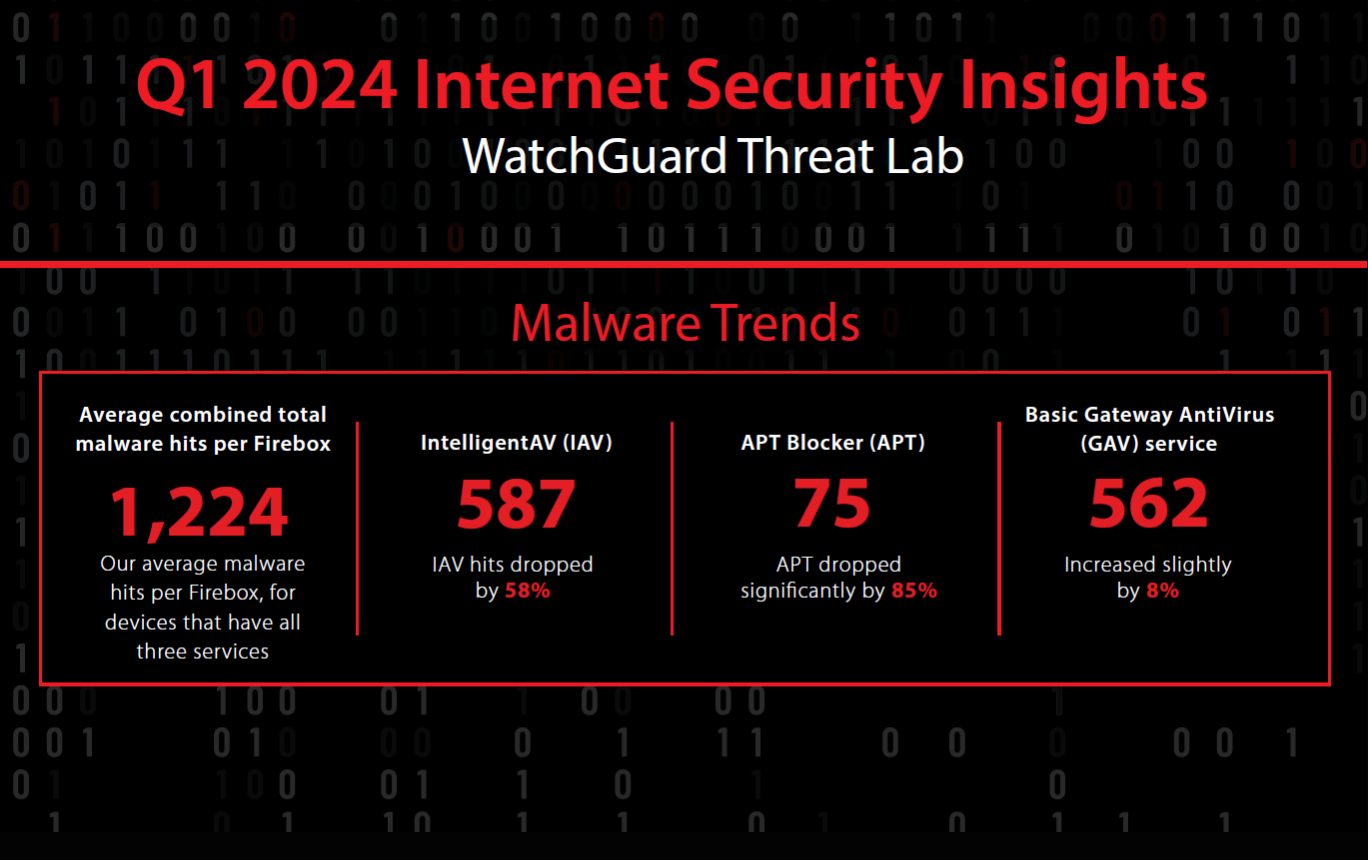 Q1 2024 Internet Security Insights
WatchGuard Threat Lab

Malware Trends

Average combined total malware hits per Firebox
1,224
Our average malware hits per Firebox, for devices that have all three services

IntelligentAV (IAV)
587
IAV hits dropped by 58%

APT Blocker (APT)
75
APT dropped significantly by 85%

Basic Gateway AntiVirus (GAV) service
562
Increased slightly by 8%